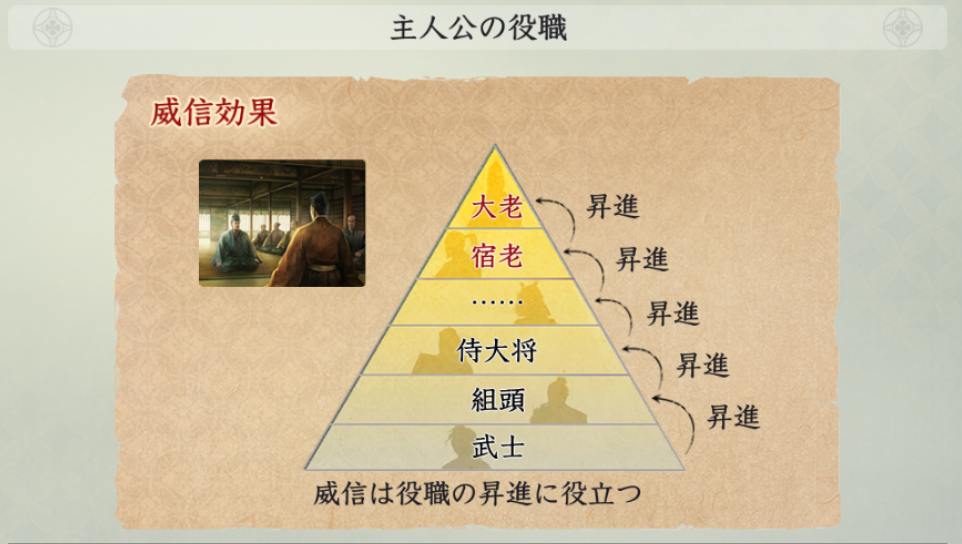 主人公の役職

威信効果

大老
宿老
……
侍大将
組頭
武士

昇進
昇進
昇進
昇進
昇進

威信は役職の昇進に役立つ